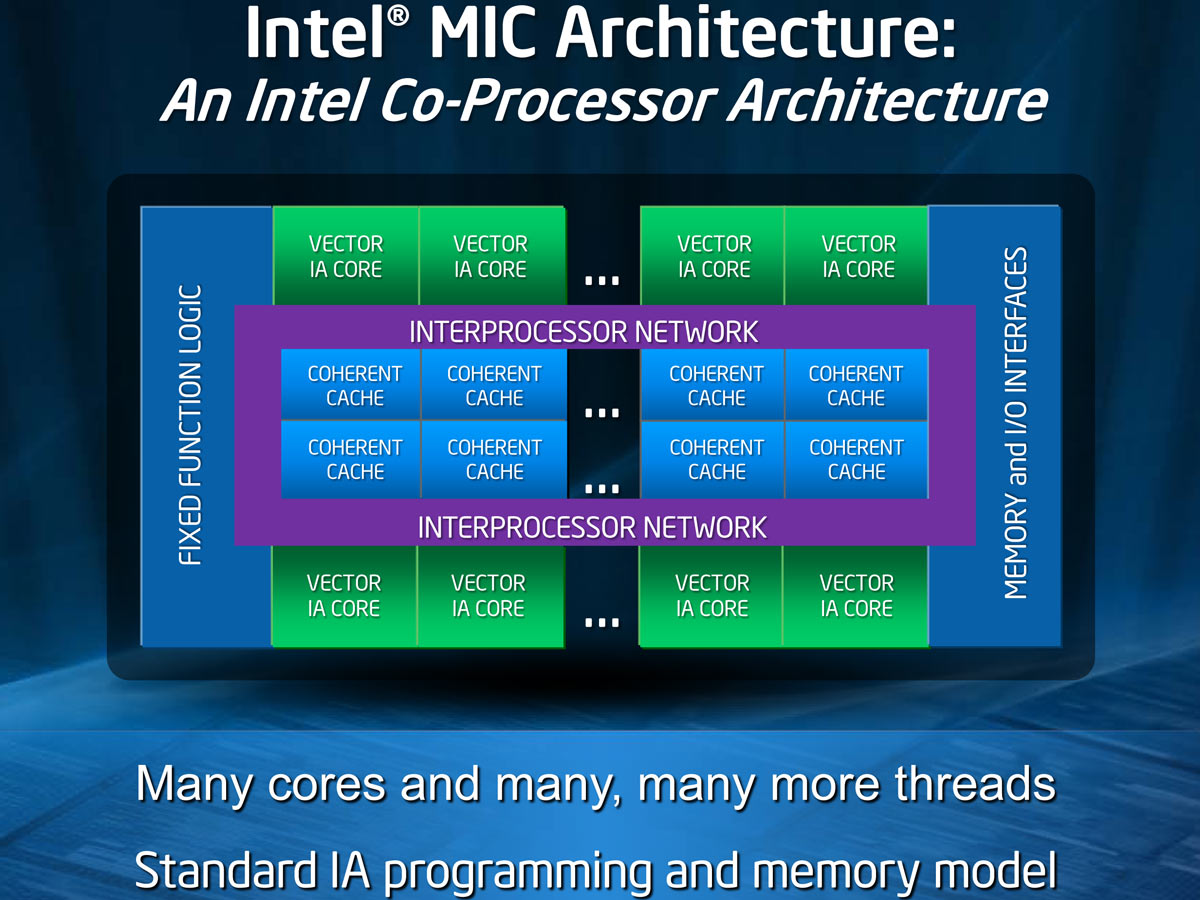 Intel® MIC Architecture:
An Intel Co-Processor Architecture

FIXED FUNCTION LOGIC

VECTOR IA CORE

VECTOR IA CORE

...

VECTOR IA CORE

VECTOR IA CORE

INTERPROCESSOR NETWORK

COHERENT CACHE

COHERENT CACHE

...

COHERENT CACHE

COHERENT CACHE

COHERENT CACHE

COHERENT CACHE

...

COHERENT CACHE

COHERENT CACHE

INTERPROCESSOR NETWORK

VECTOR IA CORE

VECTOR IA CORE

...

VECTOR IA CORE

VECTOR IA CORE

MEMORY and I/O INTERFACES

Many cores and many, many more threads

Standard IA programming and memory model